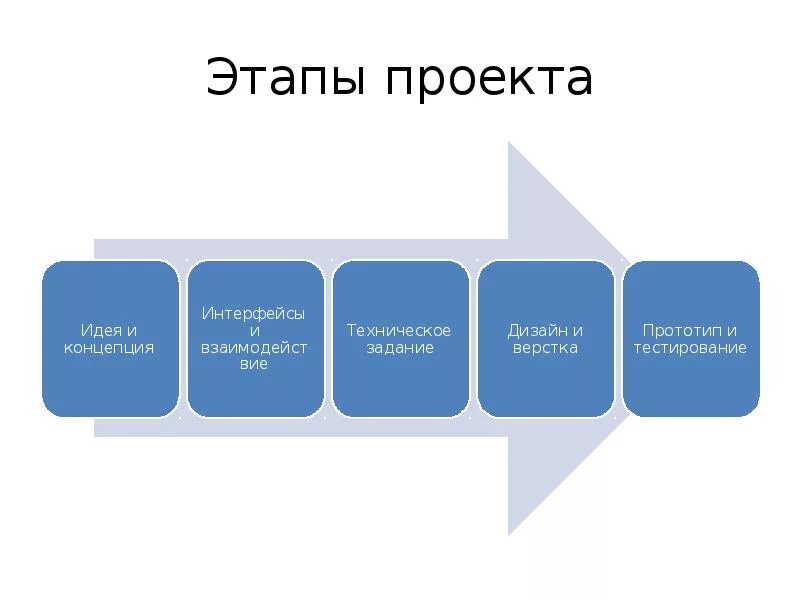 Этапы проекта

Идея и концепция

Интерфейсы и взаимодействие

Техническое задание

Дизайн и верстка

Прототип и тестирование